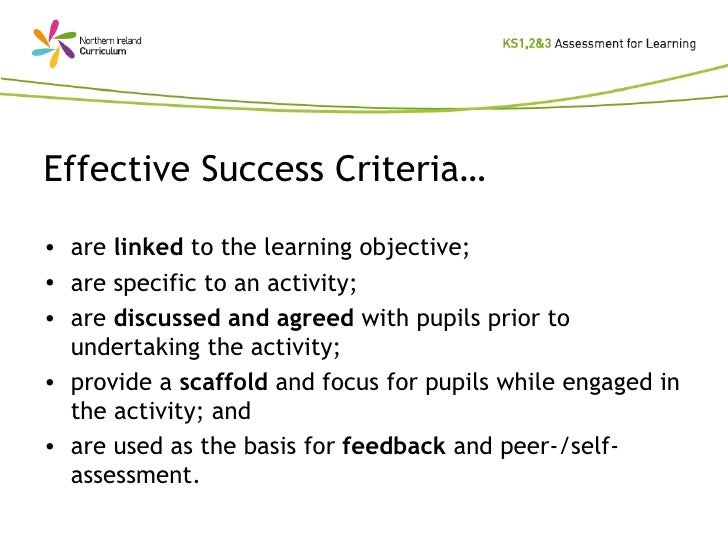 Northern Ireland Curriculum

KS1,2&3 Assessment for Learning

Effective Success Criteria…

• are linked to the learning objective;
• are specific to an activity;
• are discussed and agreed with pupils prior to undertaking the activity;
• provide a scaffold and focus for pupils while engaged in the activity; and
• are used as the basis for feedback and peer-/self-assessment.